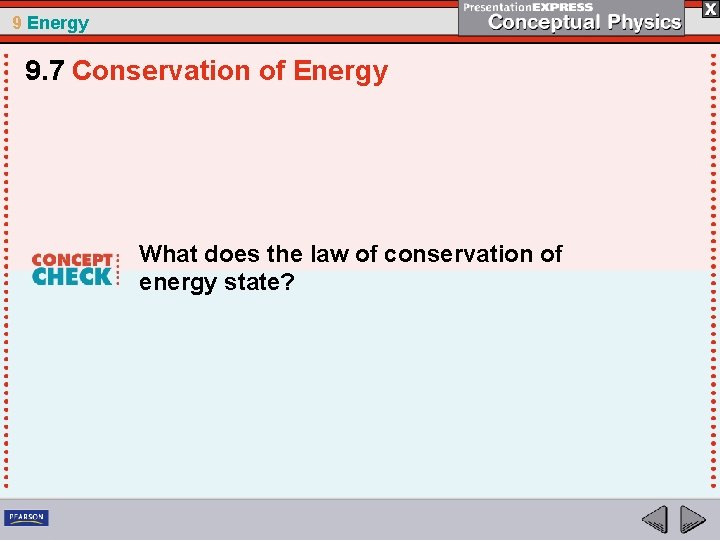 9 Energy

PresentationEXPRESS
Conceptual Physics

X

9.7 Conservation of Energy

CONCEPT CHECK

What does the law of conservation of energy state?

PEARSON